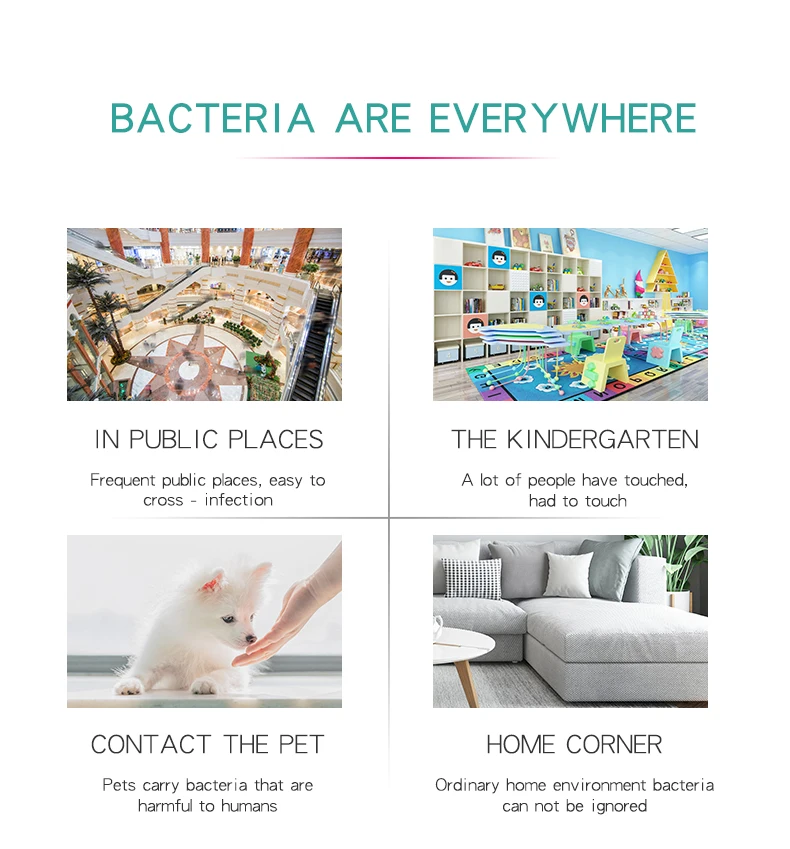 BACTERIA ARE EVERYWHERE

IN PUBLIC PLACES

Frequent public places, easy to cross - infection

THE KINDERGARTEN

A lot of people have touched, had to touch

CONTACT THE PET

Pets carry bacteria that are harmful to humans

HOME CORNER

Ordinary home environment bacteria can not be ignored